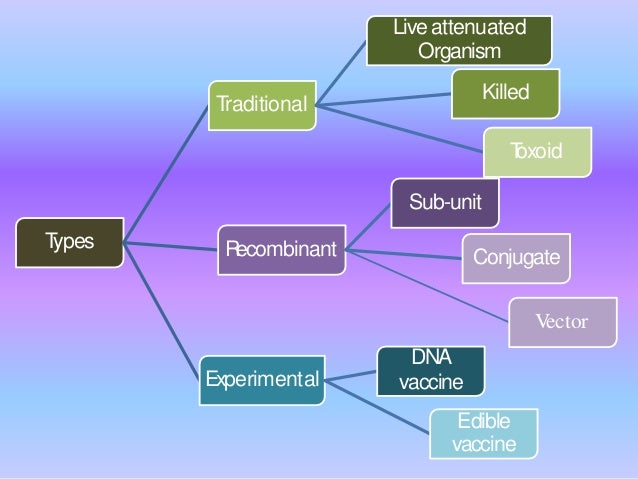 Types

Traditional

Live attenuated Organism

Killed

Toxoid

Recombinant

Sub-unit

Conjugate

Vector

Experimental

DNA vaccine

Edible vaccine